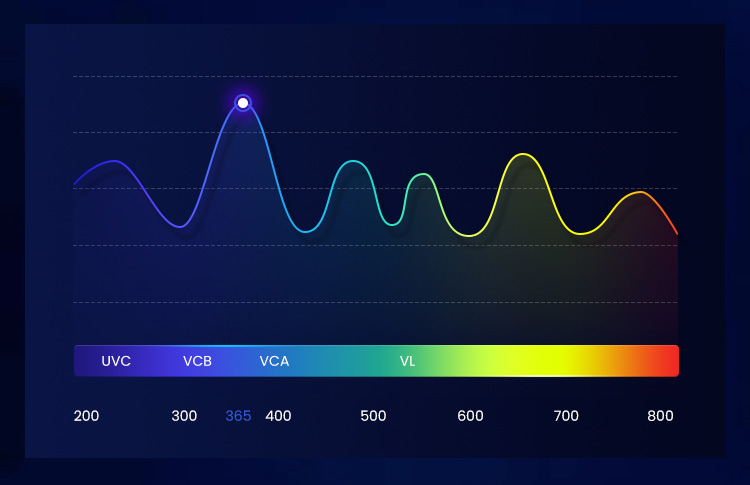 UVC VCB VCA VL

200 300 365 400 500 600 700 800